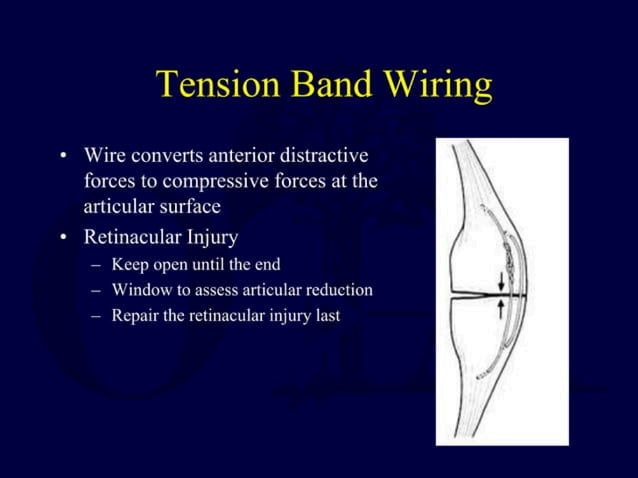 Tension Band Wiring

• Wire converts anterior distractive forces to compressive forces at the articular surface
• Retinacular Injury
  – Keep open until the end
  – Window to assess articular reduction
  – Repair the retinacular injury last